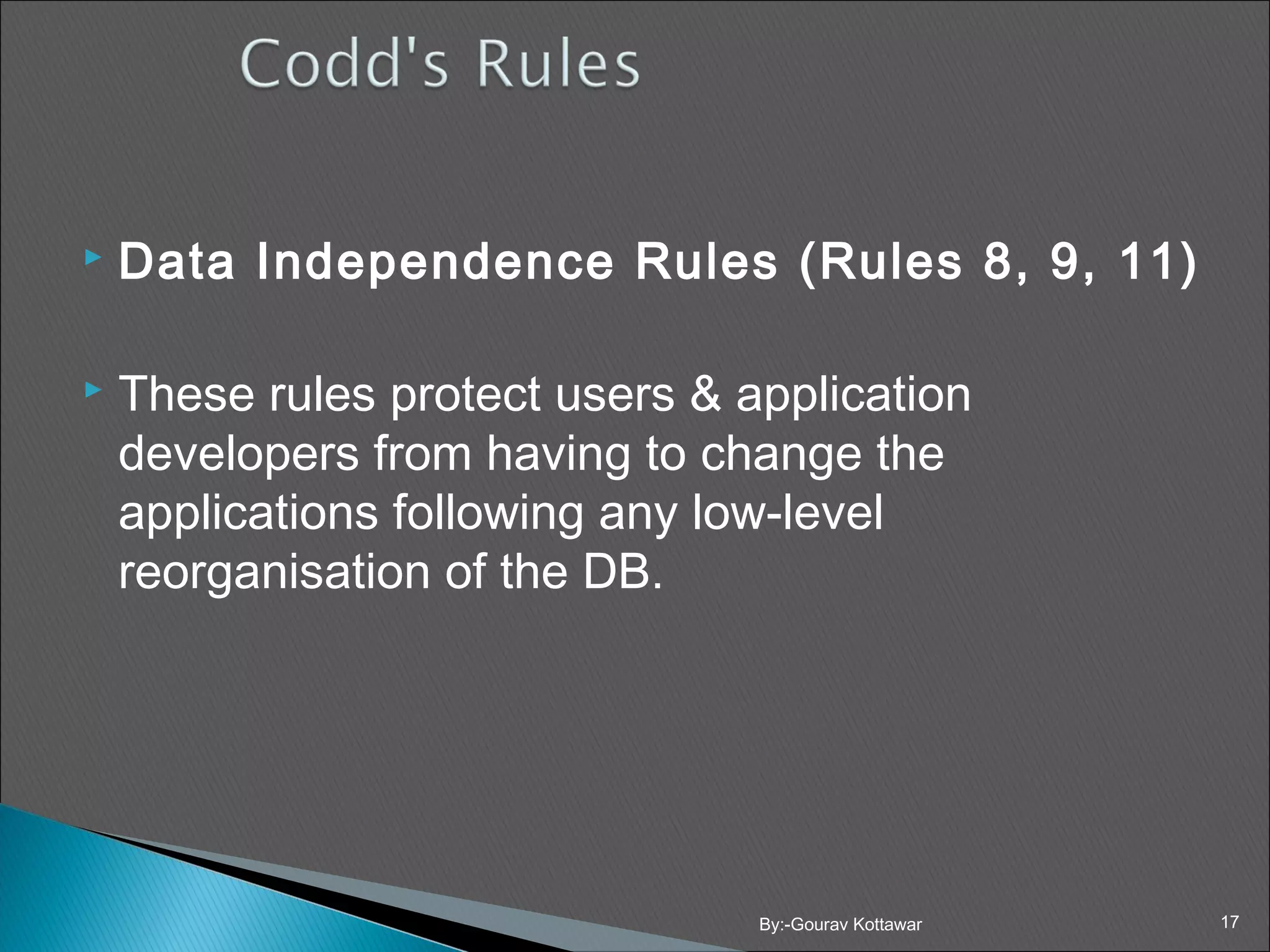 Codd's Rules

Data Independence Rules (Rules 8, 9, 11)

These rules protect users & application developers from having to change the applications following any low-level reorganisation of the DB.

By:-Gourav Kottawar

17